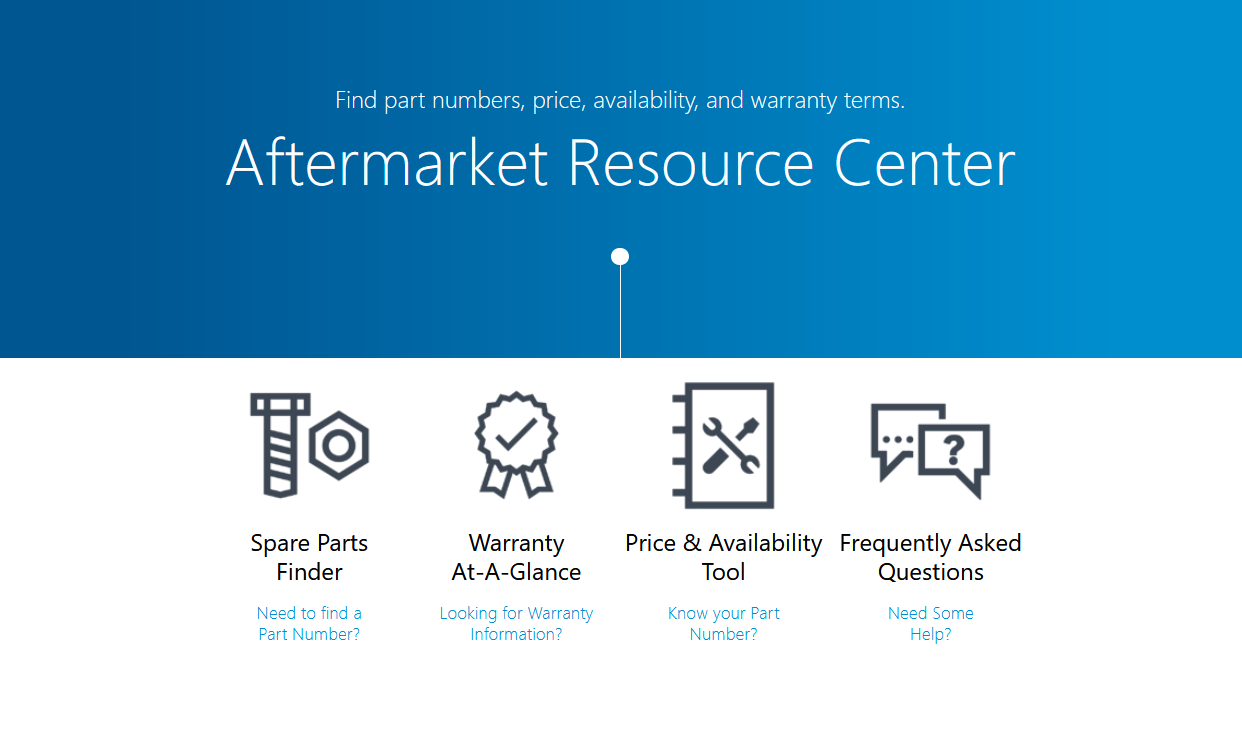 Find part numbers, price, availability, and warranty terms.

Aftermarket Resource Center

Spare Parts Finder

Need to find a Part Number?

Warranty At-A-Glance

Looking for Warranty Information?

Price & Availability Tool

Know your Part Number?

Frequently Asked Questions

Need Some Help?